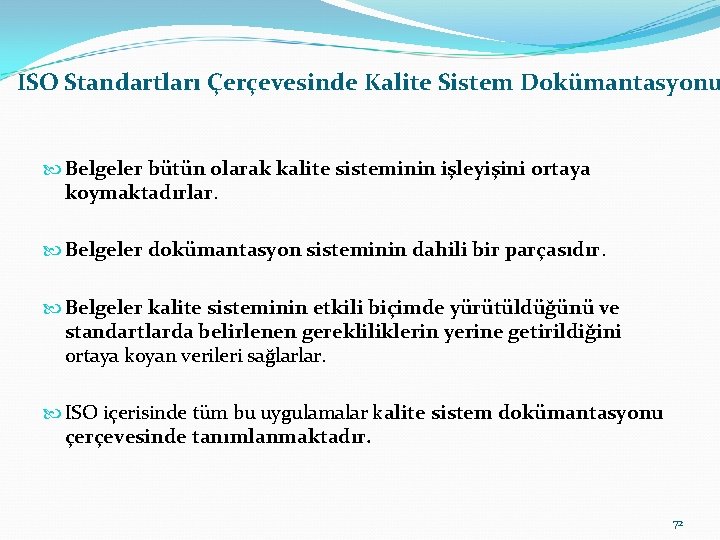 ISO Standartları Çerçevesinde Kalite Sistem Dokümantasyonu

Belgeler bütün olarak kalite sisteminin işleyişini ortaya koymaktadırlar.

Belgeler dokümantasyon sisteminin dahili bir parçasıdır.

Belgeler kalite sisteminin etkili biçimde yürütüldüğünü ve standartlarda belirlenen gerekliliklerin yerine getirildiğini ortaya koyan verileri sağlarlar.

ISO içerisinde tüm bu uygulamalar kalite sistem dokümantasyonu çerçevesinde tanımlanmaktadır.

72